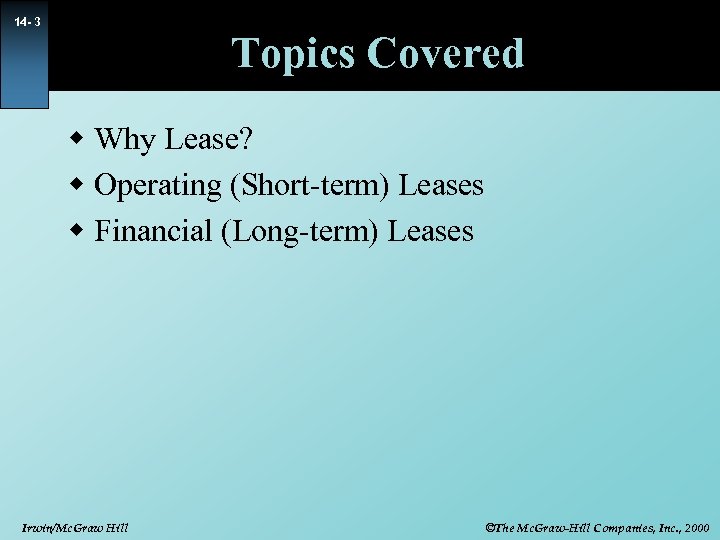 14- 3

Topics Covered

◆ Why Lease?
◆ Operating (Short-term) Leases
◆ Financial (Long-term) Leases

Irwin/McGraw Hill

©The McGraw-Hill Companies, Inc., 2000